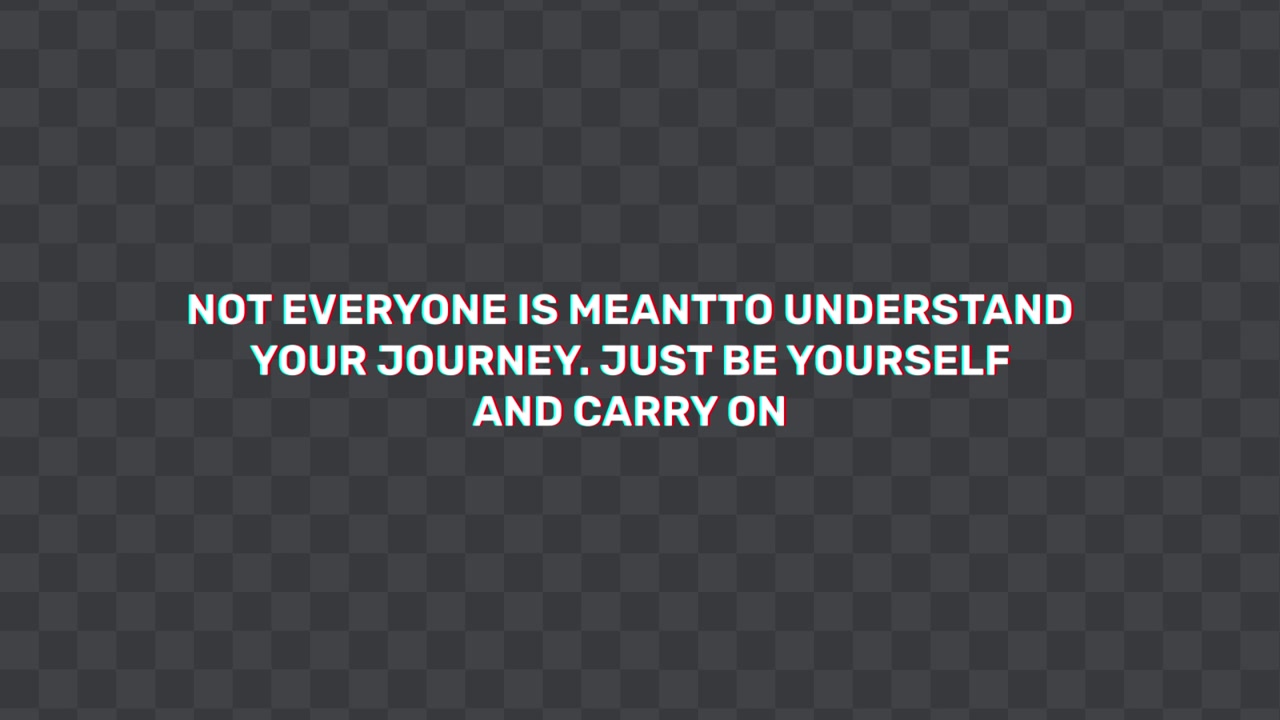 NOT EVERYONE IS MEANTTO UNDERSTAND YOUR JOURNEY. JUST BE YOURSELF AND CARRY ON